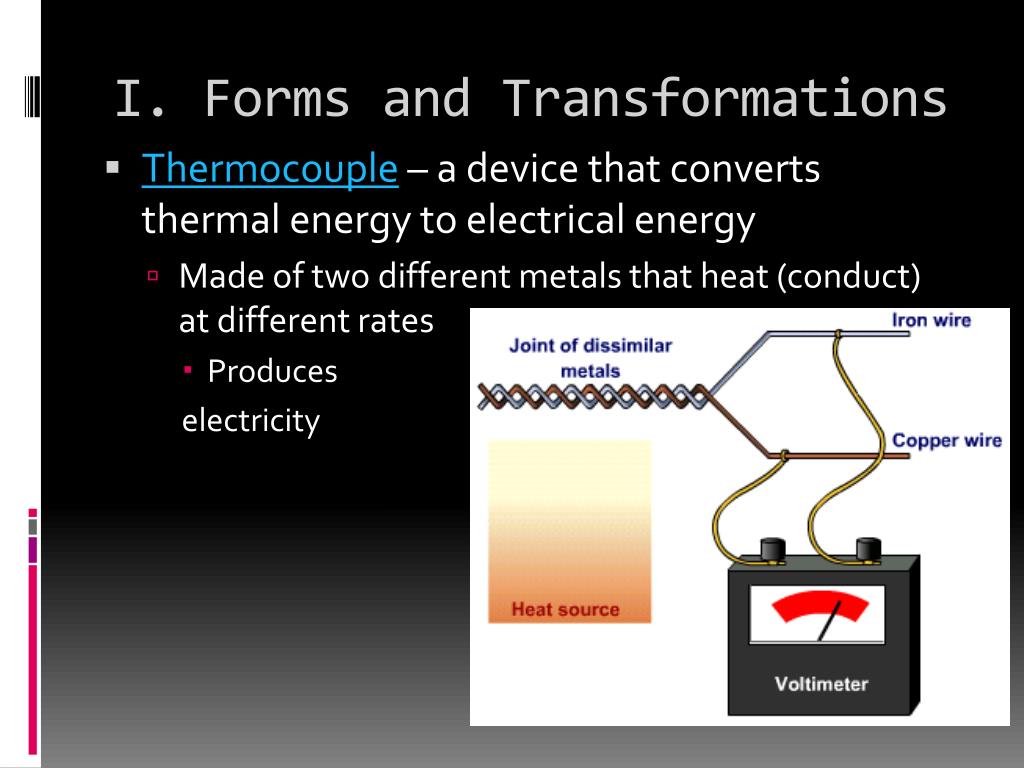 I. Forms and Transformations

Thermocouple – a device that converts thermal energy to electrical energy

Made of two different metals that heat (conduct) at different rates

Produces electricity

Joint of dissimilar metals

Iron wire

Copper wire

Heat source

Voltimeter